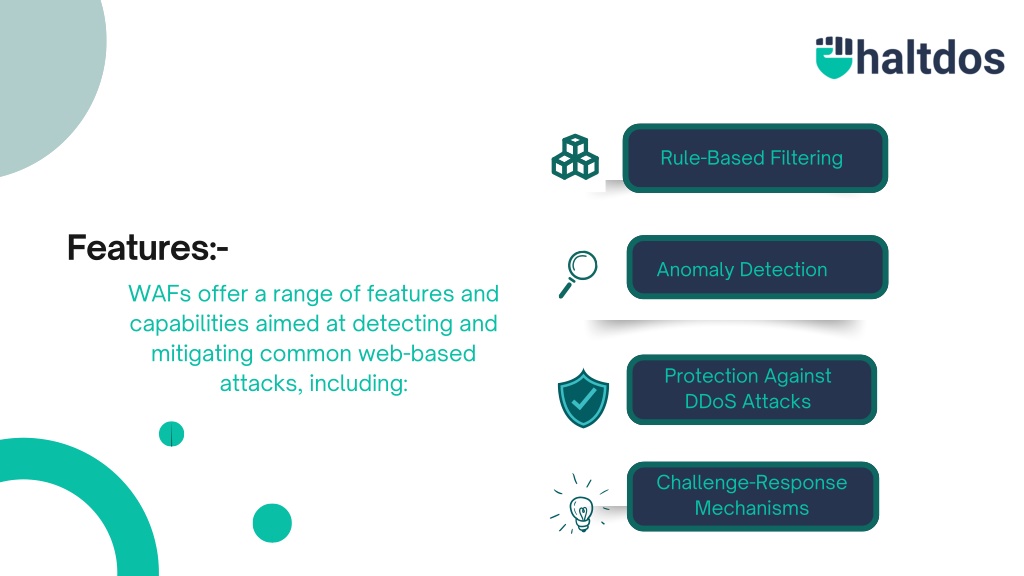 haltdos

Features:-

WAFs offer a range of features and capabilities aimed at detecting and mitigating common web-based attacks, including:

Rule-Based Filtering

Anomaly Detection

Protection Against DDoS Attacks

Challenge-Response Mechanisms